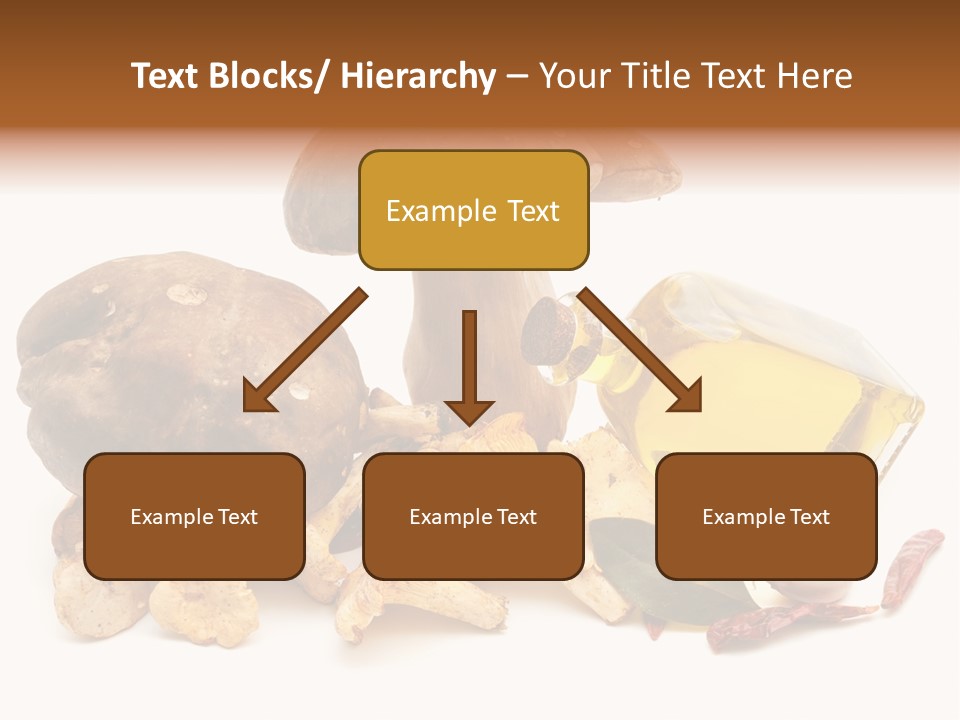 Text Blocks/ Hierarchy – Your Title Text Here

Example Text

Example Text

Example Text

Example Text